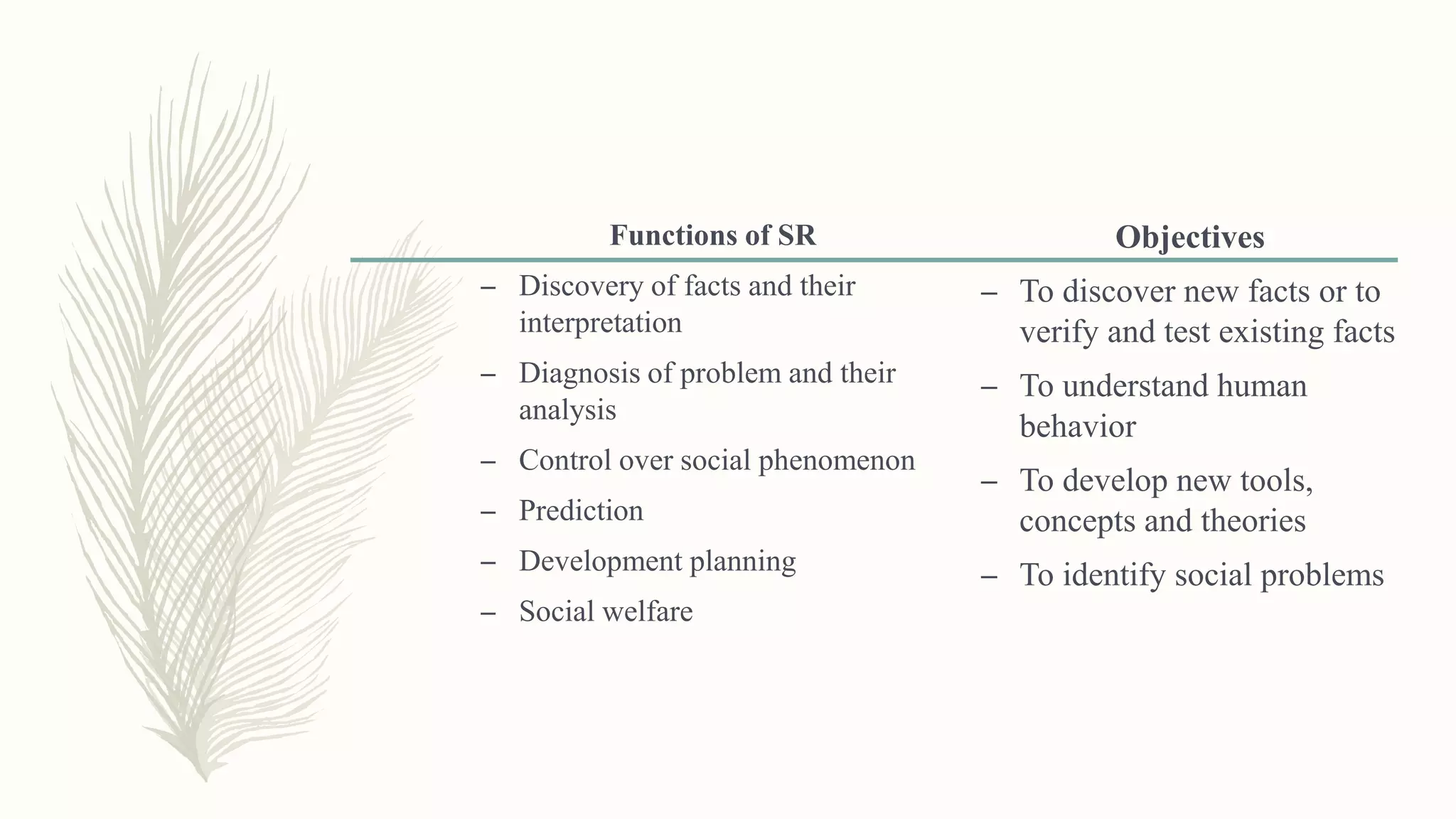 Functions of SR

– Discovery of facts and their interpretation
– Diagnosis of problem and their analysis
– Control over social phenomenon
– Prediction
– Development planning
– Social welfare

Objectives

– To discover new facts or to verify and test existing facts
– To understand human behavior
– To develop new tools, concepts and theories
– To identify social problems